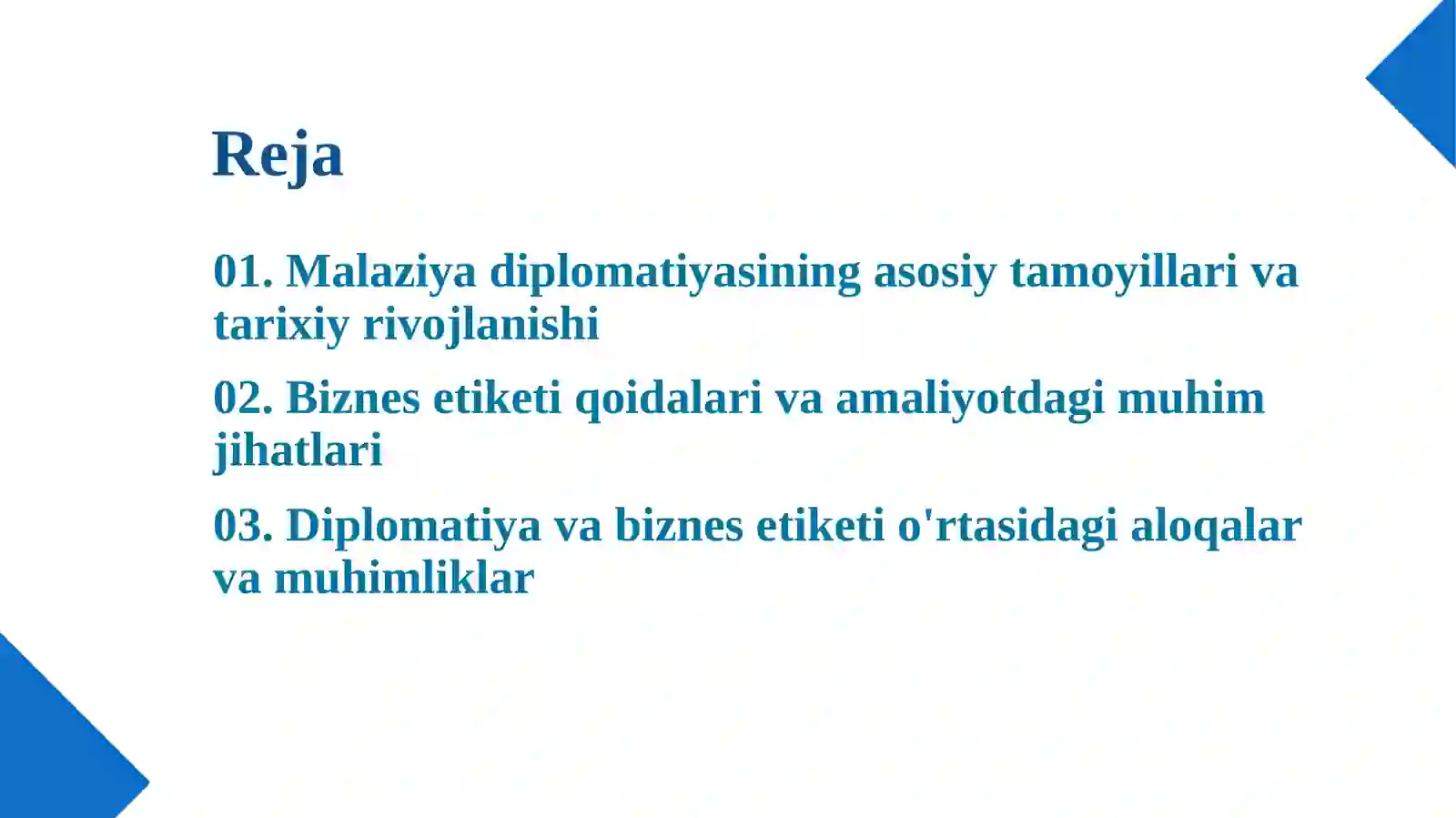 Reja

01. Malaziya diplomatiyasining asosiy tamoyillari va tarixiy rivojlanishi

02. Biznes etiketi qoidalari va amaliyotdagi muhim jihatlari

03. Diplomatiya va biznes etiketi o'rtasidagi aloqalar va muhimliklar